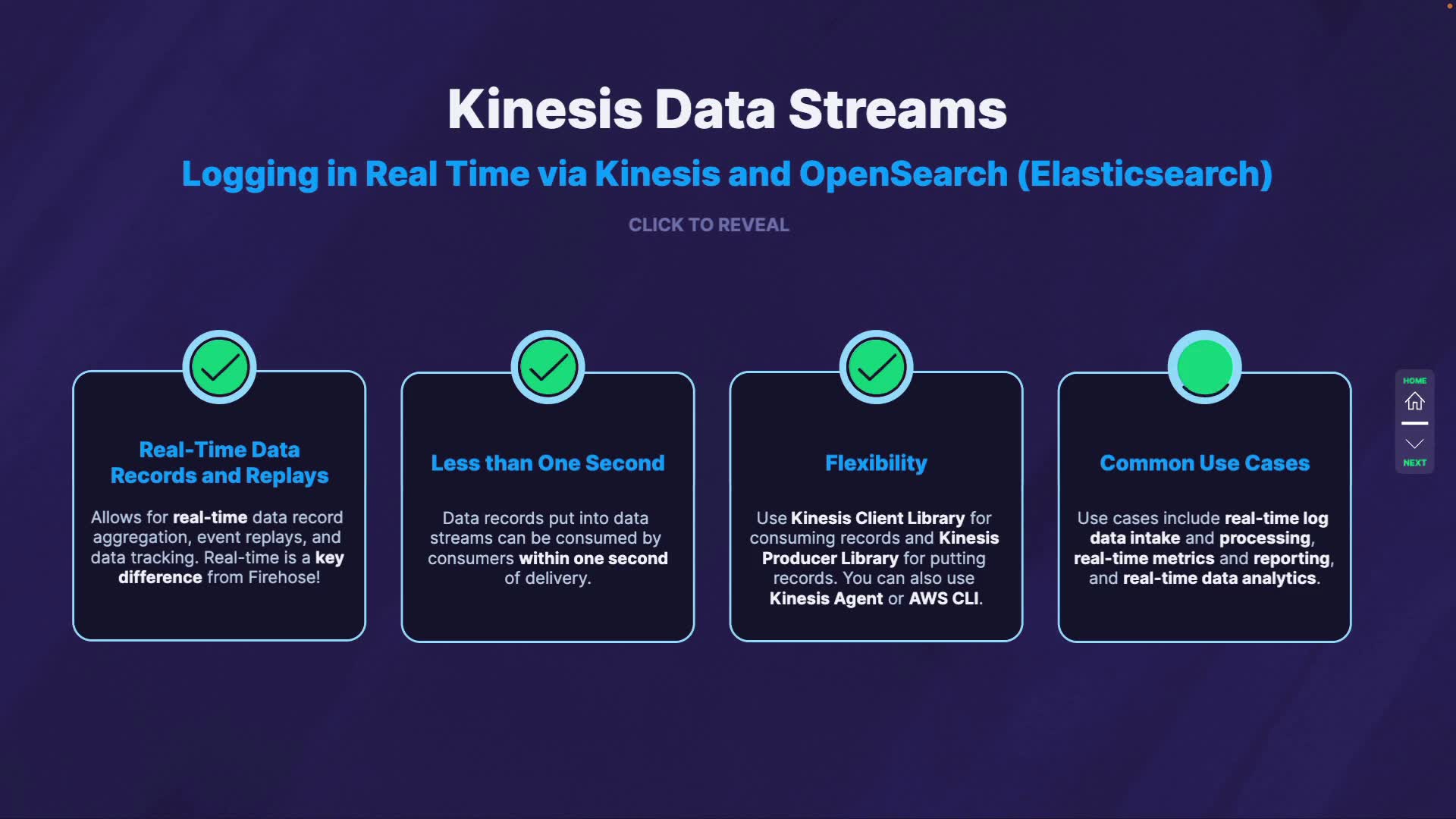 Kinesis Data Streams

Logging in Real Time via Kinesis and OpenSearch (Elasticsearch)

CLICK TO REVEAL

Real-Time Data Records and Replays

Allows for real-time data record aggregation, event replays, and data tracking. Real-time is a key difference from Firehose!

Less than One Second

Data records put into data streams can be consumed by consumers within one second of delivery.

Flexibility

Use Kinesis Client Library for consuming records and Kinesis Producer Library for putting records. You can also use Kinesis Agent or AWS CLI.

Common Use Cases

Use cases include real-time log data intake and processing, real-time metrics and reporting, and real-time data analytics.

HOME

NEXT